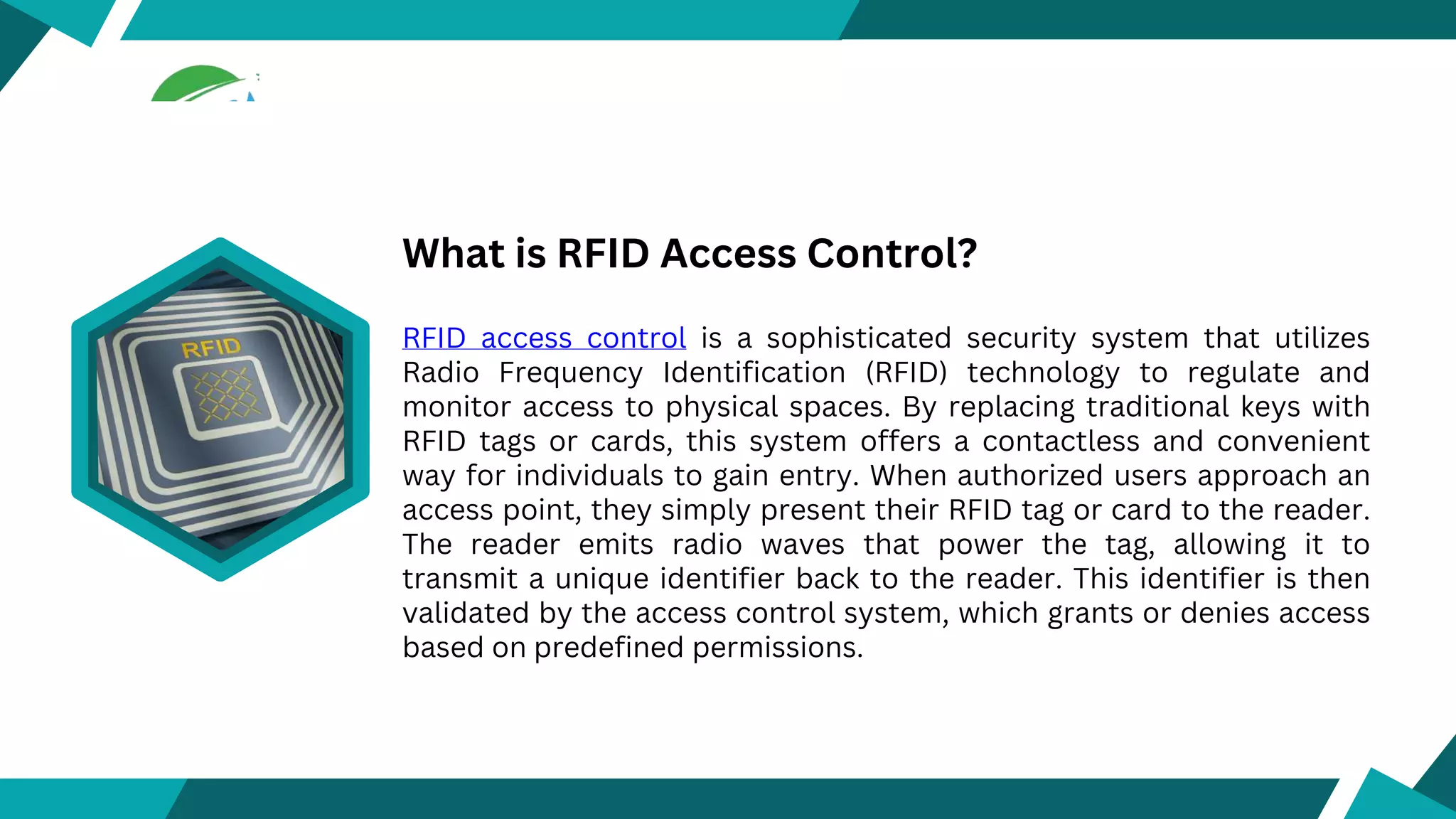 RFID

What is RFID Access Control?

RFID access control is a sophisticated security system that utilizes Radio Frequency Identification (RFID) technology to regulate and monitor access to physical spaces. By replacing traditional keys with RFID tags or cards, this system offers a contactless and convenient way for individuals to gain entry. When authorized users approach an access point, they simply present their RFID tag or card to the reader. The reader emits radio waves that power the tag, allowing it to transmit a unique identifier back to the reader. This identifier is then validated by the access control system, which grants or denies access based on predefined permissions.